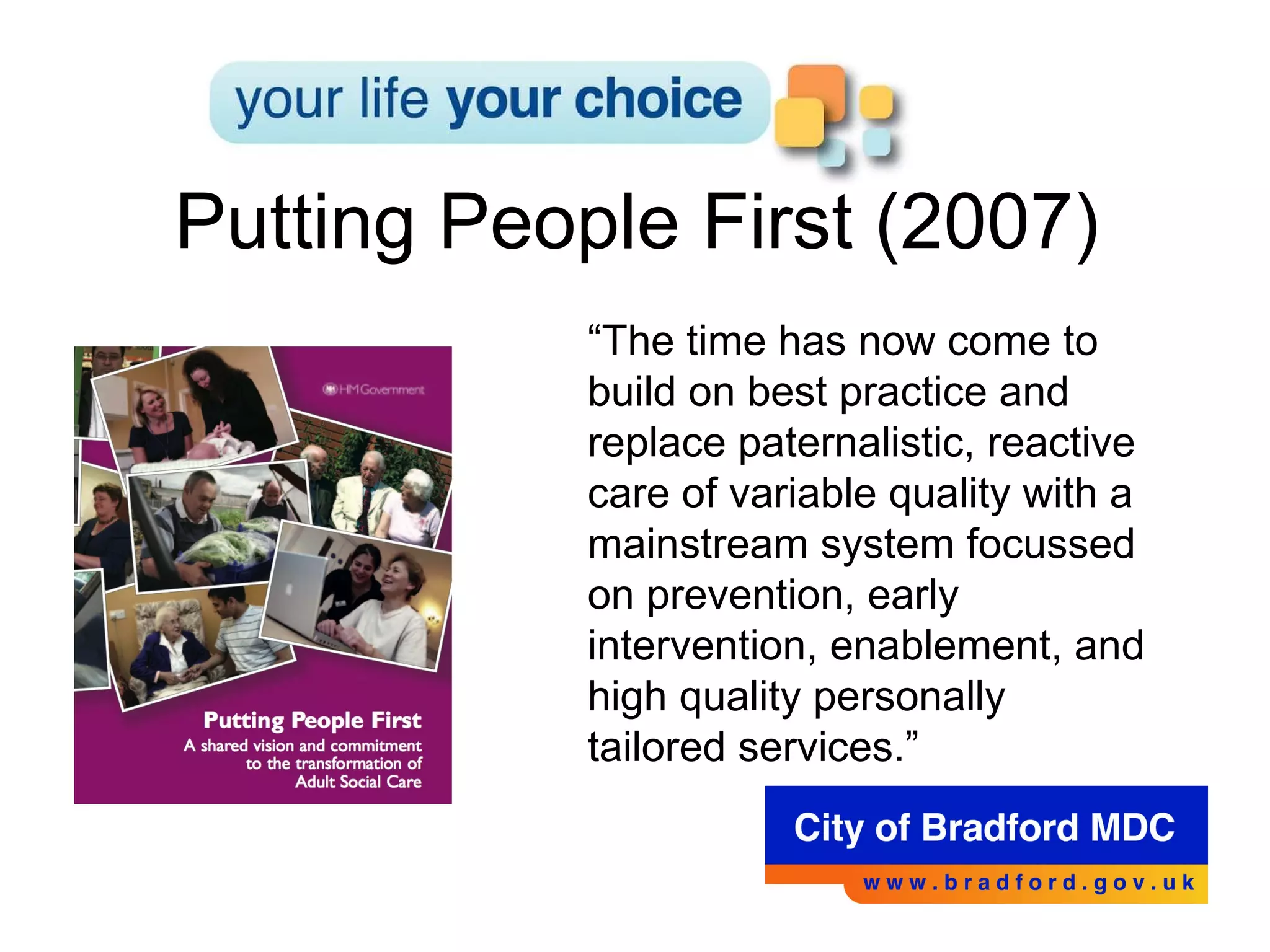 your life your choice

Putting People First (2007)

HM Government

Putting People First
A shared vision and commitment to the transformation of Adult Social Care

“The time has now come to build on best practice and replace paternalistic, reactive care of variable quality with a mainstream system focussed on prevention, early intervention, enablement, and high quality personally tailored services.”

City of Bradford MDC
www.bradford.gov.uk